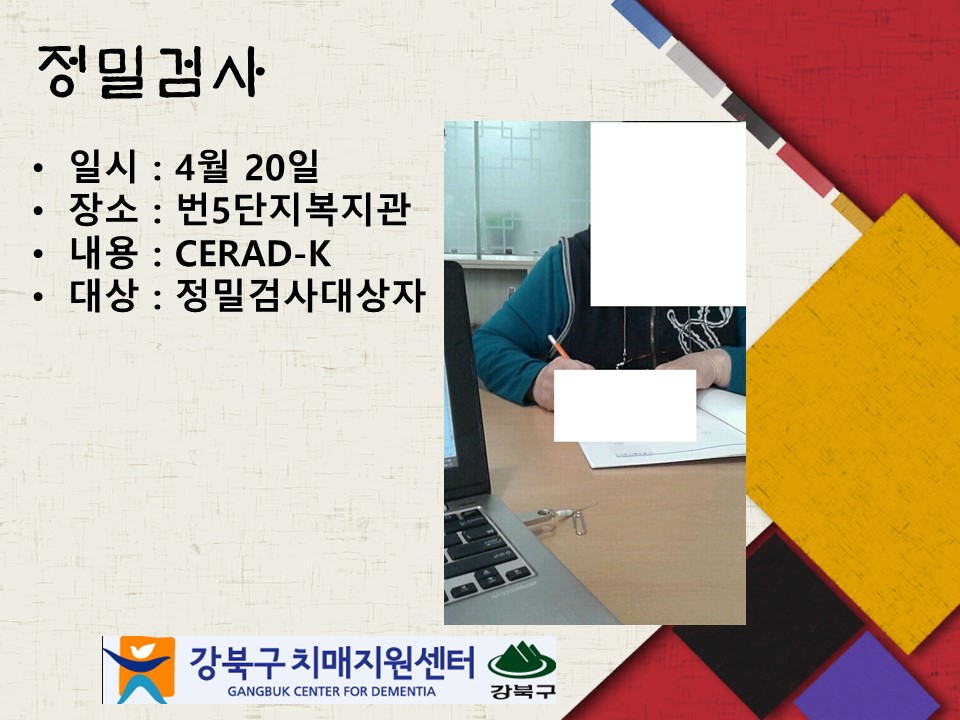 정밀검사

• 일시 : 4월 20일
• 장소 : 번5단지복지관
• 내용 : CERAD-K
• 대상 : 정밀검사대상자

강북구 치매지원센터
GANGBUK CENTER FOR DEMENTIA
강북구